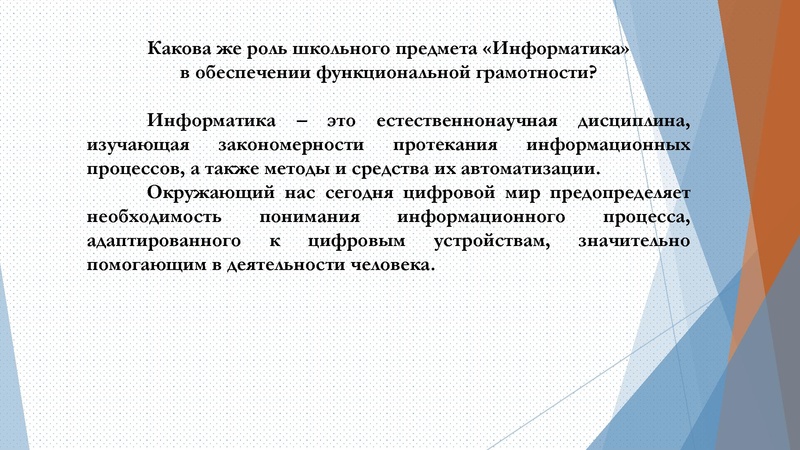 Какова же роль школьного предмета «Информатика» в обеспечении функциональной грамотности?

Информатика – это естественнонаучная дисциплина, изучающая закономерности протекания информационных процессов, а также методы и средства их автоматизации.

Окружающий нас сегодня цифровой мир предопределяет необходимость понимания информационного процесса, адаптированного к цифровым устройствам, значительно помогающим в деятельности человека.